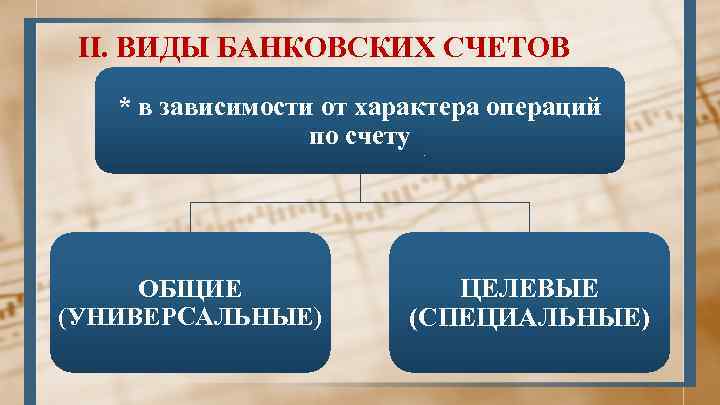 II. ВИДЫ БАНКОВСКИХ СЧЕТОВ

* в зависимости от характера операций по счету

ОБЩИЕ (УНИВЕРСАЛЬНЫЕ)

ЦЕЛЕВЫЕ (СПЕЦИАЛЬНЫЕ)